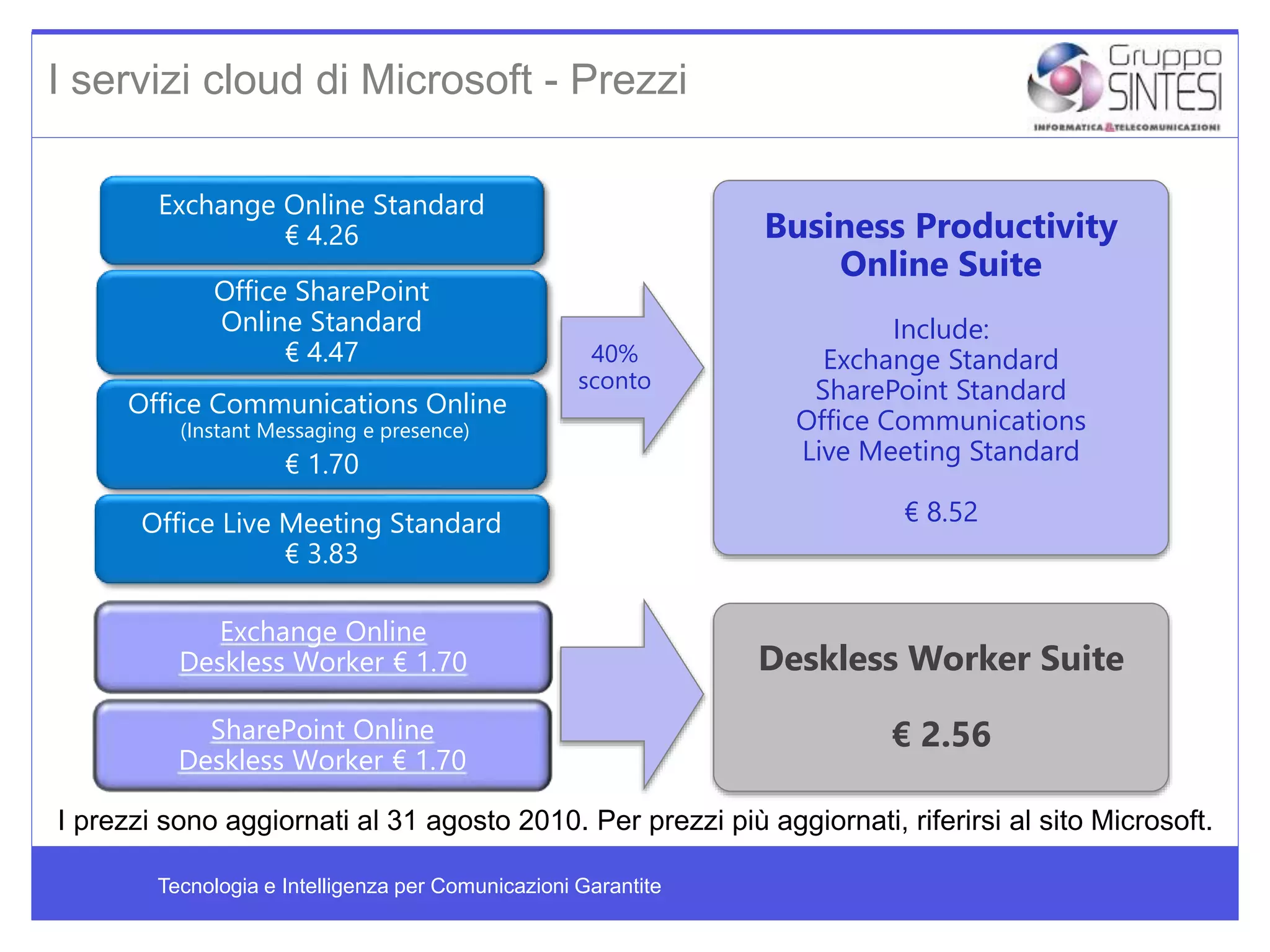 I servizi cloud di Microsoft - Prezzi

Gruppo SINTESI
INFORMATICA & TELECOMUNICAZIONI

Exchange Online Standard
€ 4.26

Office SharePoint Online Standard
€ 4.47

Office Communications Online
(Instant Messaging e presence)
€ 1.70

Office Live Meeting Standard
€ 3.83

40% sconto

Business Productivity Online Suite

Include:
Exchange Standard
SharePoint Standard
Office Communications
Live Meeting Standard

€ 8.52

Exchange Online Deskless Worker € 1.70

SharePoint Online Deskless Worker € 1.70

Deskless Worker Suite

€ 2.56

I prezzi sono aggiornati al 31 agosto 2010. Per prezzi più aggiornati, riferirsi al sito Microsoft.

Tecnologia e Intelligenza per Comunicazioni Garantite